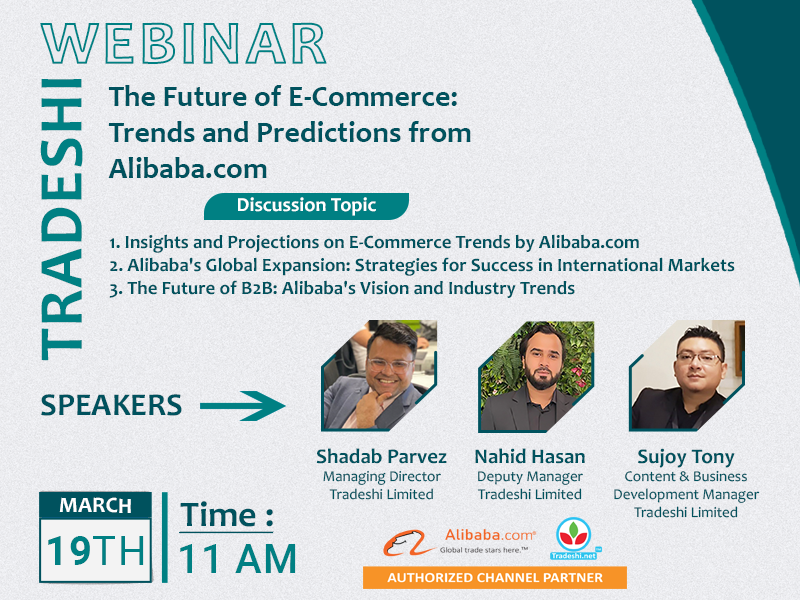 WEBINAR

TRADESHI

The Future of E-Commerce: Trends and Predictions from Alibaba.com

Discussion Topic

1. Insights and Projections on E-Commerce Trends by Alibaba.com
2. Alibaba's Global Expansion: Strategies for Success in International Markets
3. The Future of B2B: Alibaba's Vision and Industry Trends

SPEAKERS

Shadab Parvez
Managing Director
Tradeshi Limited

Nahid Hasan
Deputy Manager
Tradeshi Limited

Sujoy Tony
Content & Business Development Manager
Tradeshi Limited

MARCH
19TH

Time :
11 AM

Alibaba.com
Global trade stars here.™

Tradeshi.net

AUTHORIZED CHANNEL PARTNER